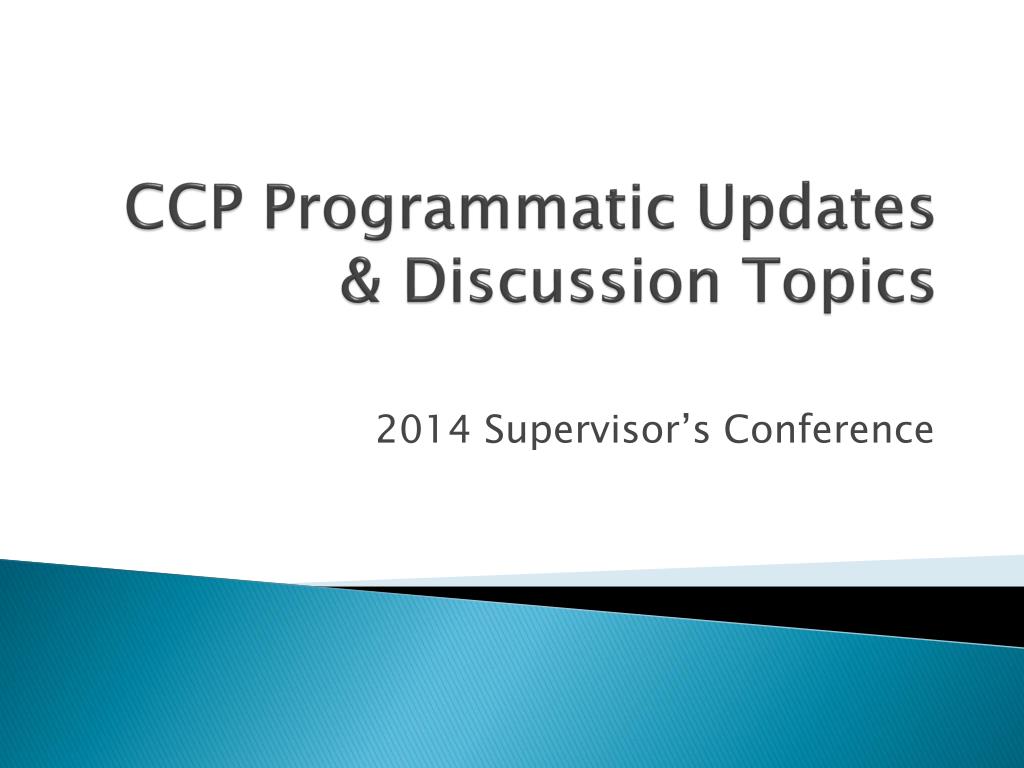 CCP Programmatic Updates & Discussion Topics

2014 Supervisor’s Conference